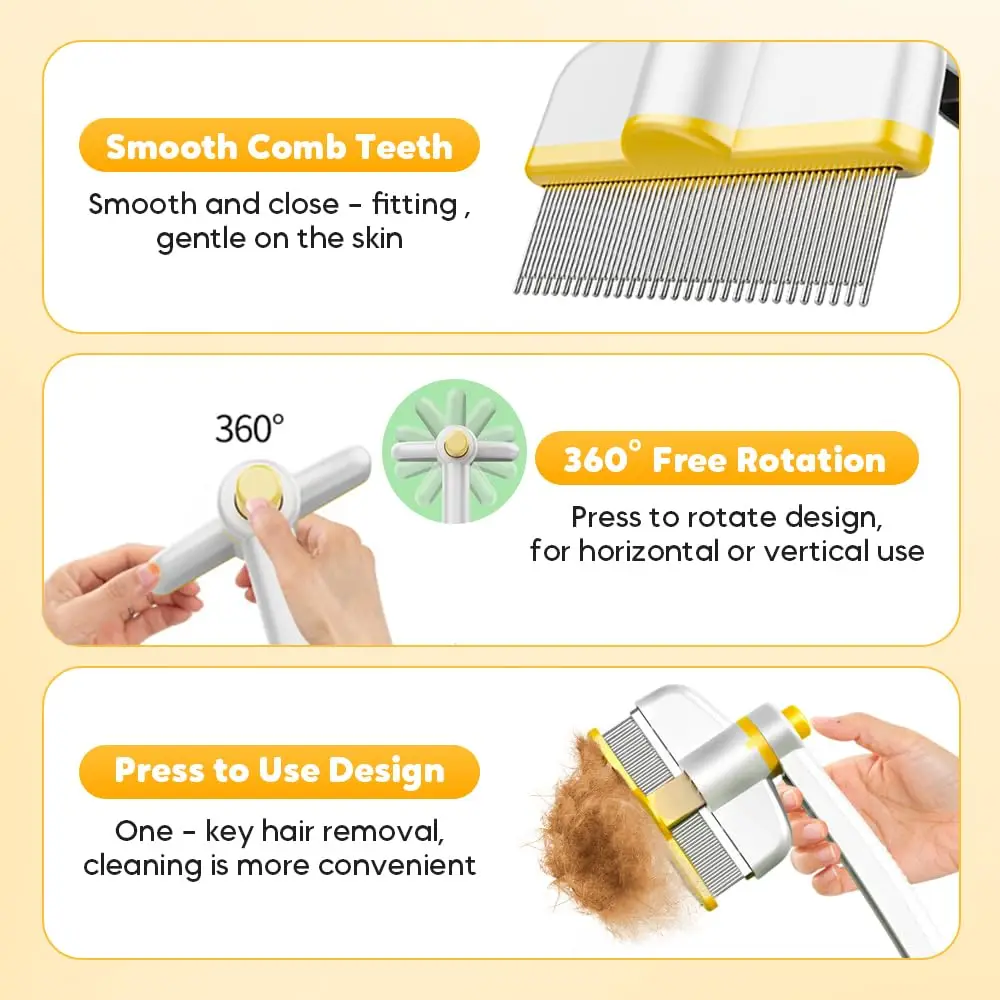 Smooth Comb Teeth

Smooth and close - fitting , gentle on the skin

360°

360° Free Rotation

Press to rotate design, for horizontal or vertical use

Press to Use Design

One - key hair removal, cleaning is more convenient